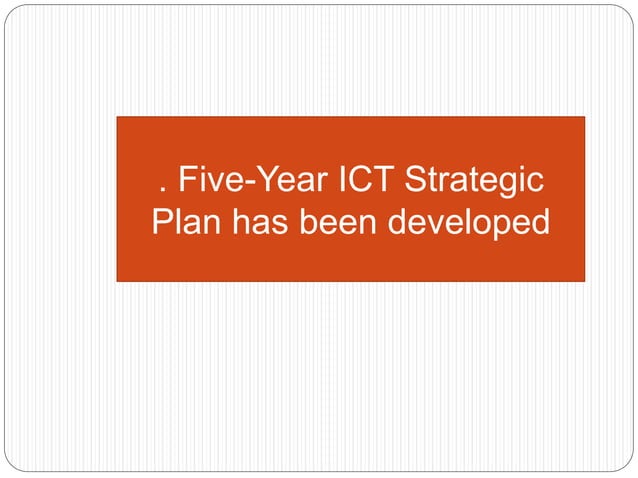 . Five-Year ICT Strategic Plan has been developed